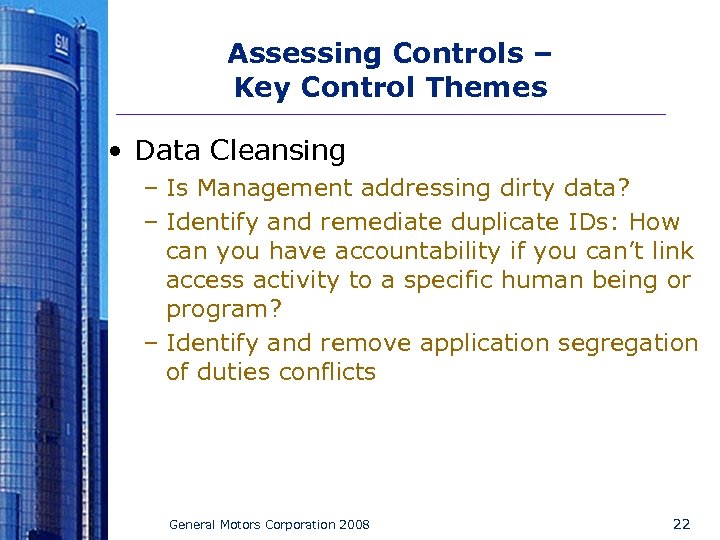 GM

Assessing Controls – Key Control Themes

• Data Cleansing
– Is Management addressing dirty data?
– Identify and remediate duplicate IDs: How can you have accountability if you can't link access activity to a specific human being or program?
– Identify and remove application segregation of duties conflicts

General Motors Corporation 2008

22